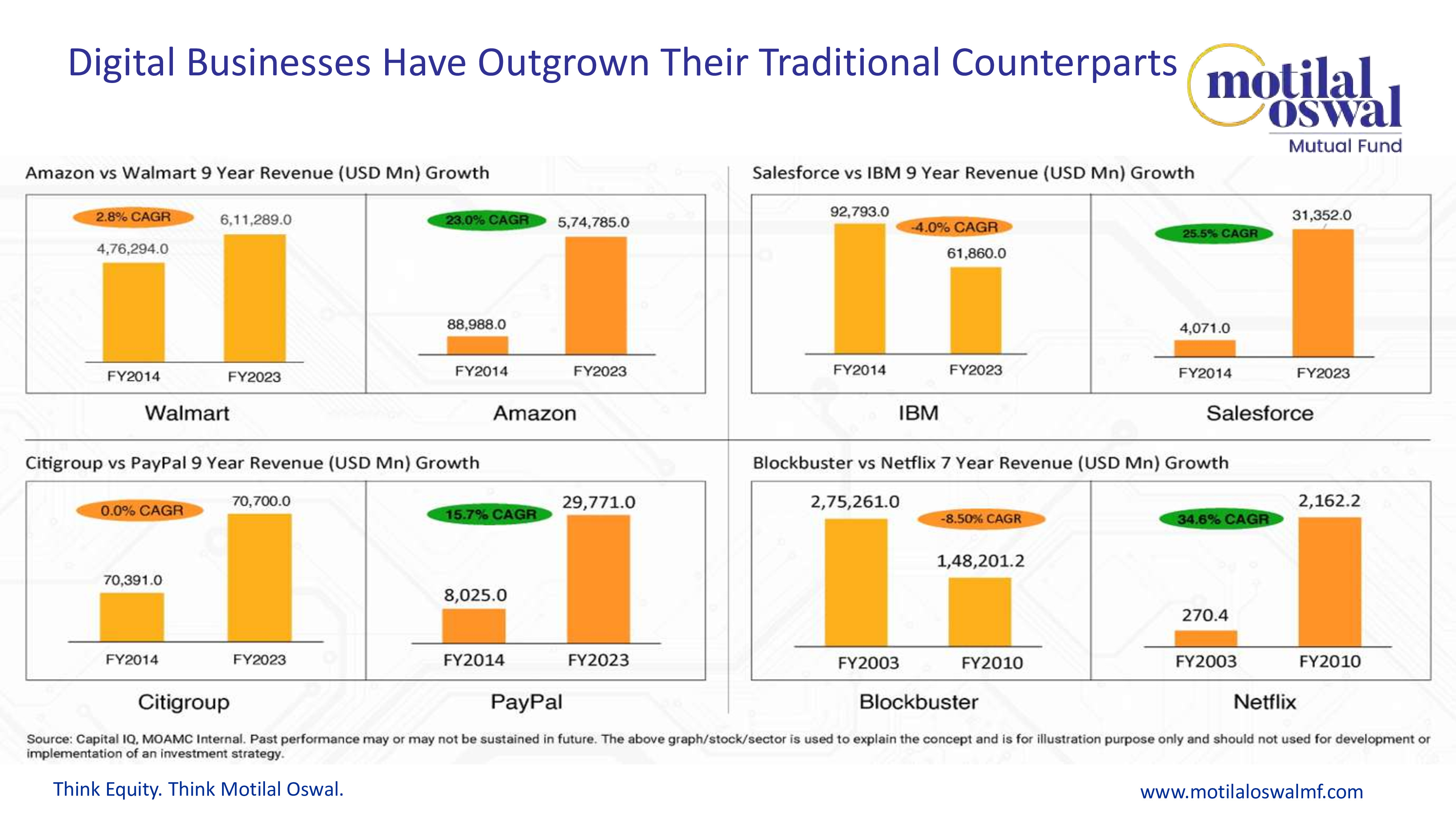 Digital Businesses Have Outgrown Their Traditional Counterparts

motilal oswal
Mutual Fund

Amazon vs Walmart 9 Year Revenue (USD Mn) Growth

2.8% CAGR
4,76,294.0
6,11,289.0
FY2014
FY2023
Walmart

23.0% CAGR
88,988.0
5,74,785.0
FY2014
FY2023
Amazon

Salesforce vs IBM 9 Year Revenue (USD Mn) Growth

92,793.0
-4.0% CAGR
61,860.0
FY2014
FY2023
IBM

25.5% CAGR
4,071.0
31,352.0
FY2014
FY2023
Salesforce

Citigroup vs PayPal 9 Year Revenue (USD Mn) Growth

0.0% CAGR
70,391.0
70,700.0
FY2014
FY2023
Citigroup

15.7% CAGR
8,025.0
29,771.0
FY2014
FY2023
PayPal

Blockbuster vs Netflix 7 Year Revenue (USD Mn) Growth

2,75,261.0
-8.50% CAGR
1,48,201.2
FY2003
FY2010
Blockbuster

34.6% CAGR
270.4
2,162.2
FY2003
FY2010
Netflix

Source: Capital IQ, MOAMC Internal. Past performance may or may not be sustained in future. The above graph/stock/sector is used to explain the concept and is for illustration purpose only and should not used for development or implementation of an investment strategy.

Think Equity. Think Motilal Oswal.

www.motilaloswalmf.com